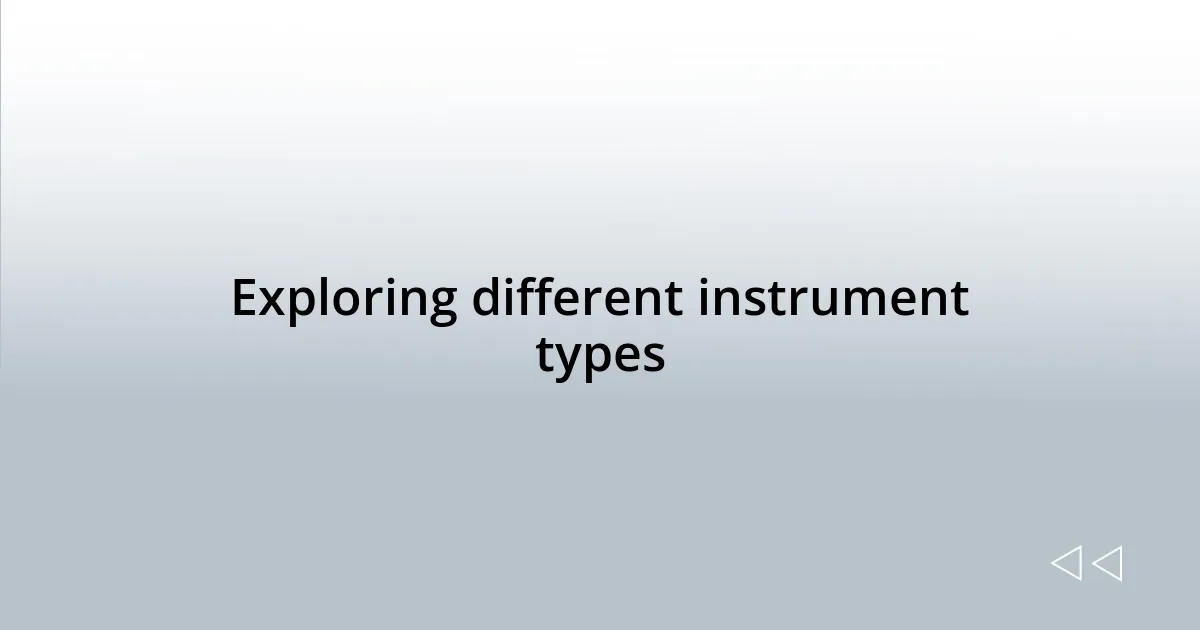 Exploring different instrument types